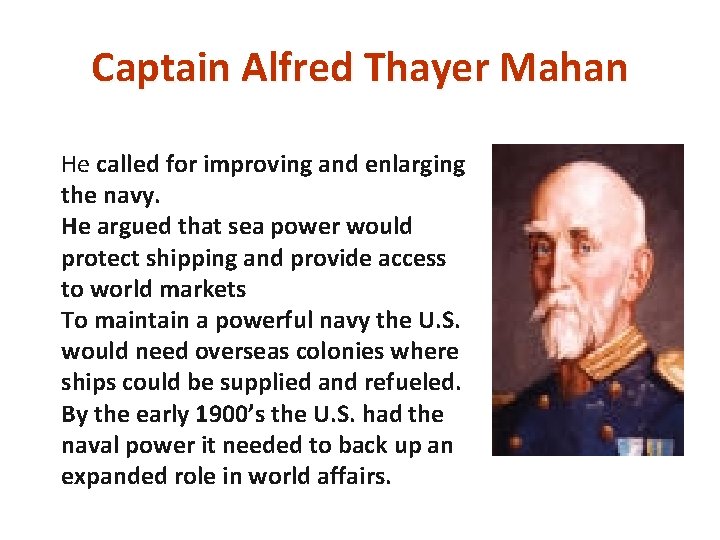 Captain Alfred Thayer Mahan

He called for improving and enlarging the navy.
He argued that sea power would protect shipping and provide access to world markets
To maintain a powerful navy the U.S. would need overseas colonies where ships could be supplied and refueled.
By the early 1900's the U.S. had the naval power it needed to back up an expanded role in world affairs.